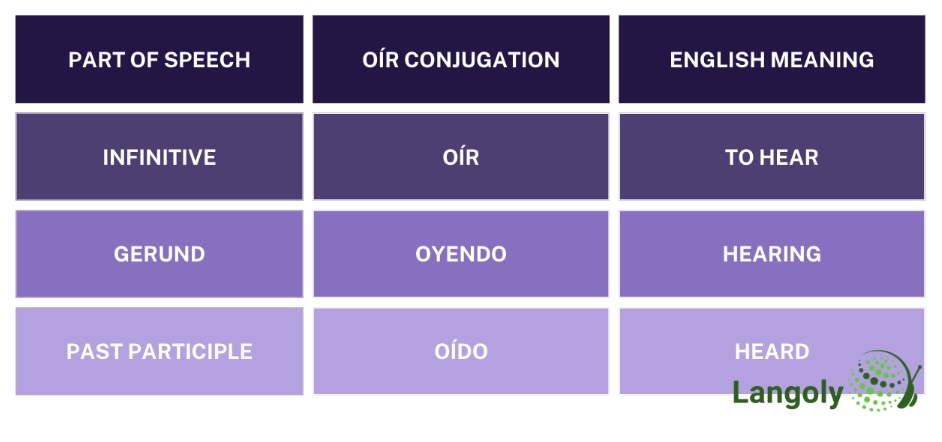 | PART OF SPEECH | OÍR CONJUGATION | ENGLISH MEANING |
|---|---|---|
| INFINITIVE | OÍR | TO HEAR |
| GERUND | OYENDO | HEARING |
| PAST PARTICIPLE | OÍDO | HEARD |

Langoly